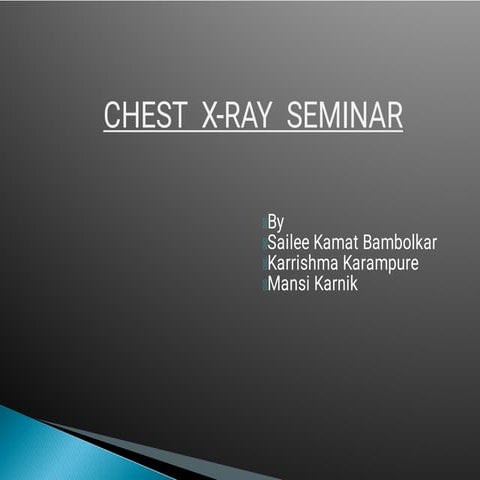 CHEST X-RAY SEMINAR

By
Sailee Kamat Bambolkar
Karrishma Karampure
Mansi Karnik